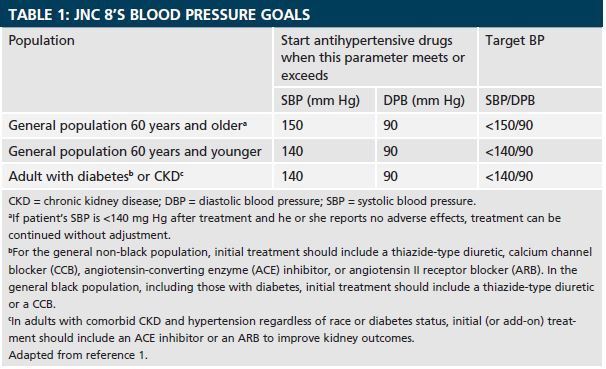 TABLE 1: JNC 8'S BLOOD PRESSURE GOALS

| Population | Start antihypertensive drugs when this parameter meets or exceeds | | Target BP |
|---|---|---|---|
| | SBP (mm Hg) | DPB (mm Hg) | SBP/DPB |
| General population 60 years and older$^a$ | 150 | 90 | <150/90 |
| General population 60 years and younger | 140 | 90 | <140/90 |
| Adult with diabetes$^b$ or CKD$^c$ | 140 | 90 | <140/90 |

CKD = chronic kidney disease; DBP = diastolic blood pressure; SBP = systolic blood pressure.
$^a$If patient's SBP is <140 mg Hg after treatment and he or she reports no adverse effects, treatment can be continued without adjustment.
$^b$For the general non-black population, initial treatment should include a thiazide-type diuretic, calcium channel blocker (CCB), angiotensin-converting enzyme (ACE) inhibitor, or angiotensin II receptor blocker (ARB). In the general black population, including those with diabetes, initial treatment should include a thiazide-type diuretic or a CCB.
$^c$In adults with comorbid CKD and hypertension regardless of race or diabetes status, initial (or add-on) treatment should include an ACE inhibitor or an ARB to improve kidney outcomes.
Adapted from reference 1.